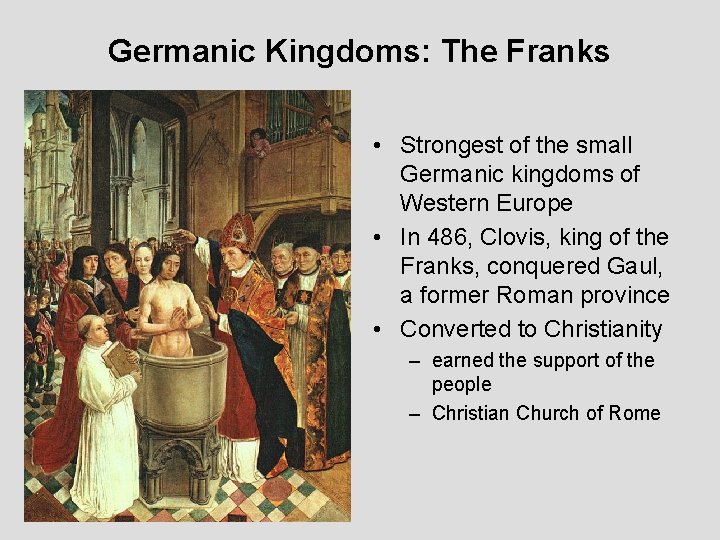 Germanic Kingdoms: The Franks

• Strongest of the small Germanic kingdoms of Western Europe

• In 486, Clovis, king of the Franks, conquered Gaul, a former Roman province

• Converted to Christianity
– earned the support of the people
– Christian Church of Rome